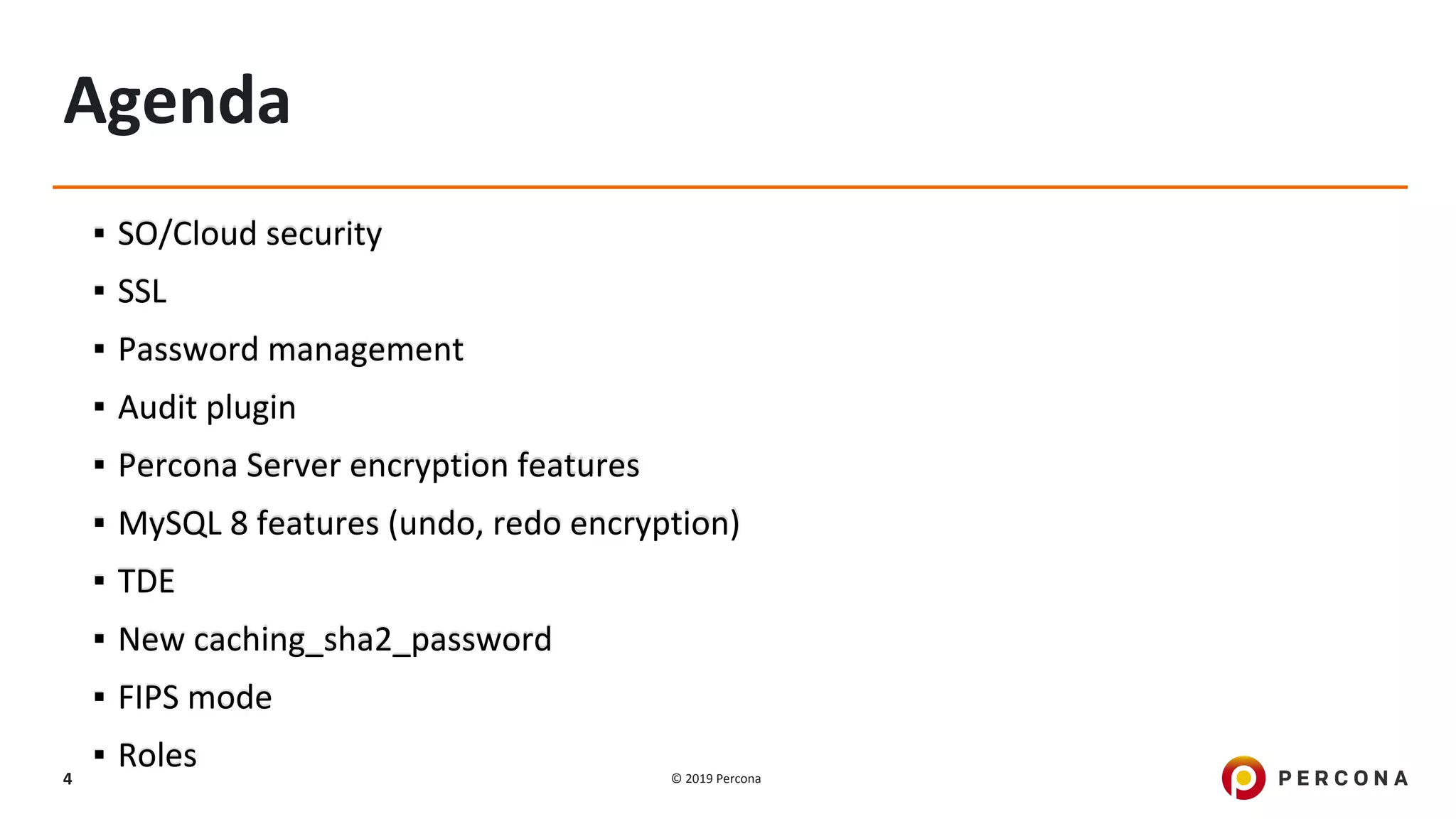 Agenda

▪ SO/Cloud security
▪ SSL
▪ Password management
▪ Audit plugin
▪ Percona Server encryption features
▪ MySQL 8 features (undo, redo encryption)
▪ TDE
▪ New caching_sha2_password
▪ FIPS mode
▪ Roles

4

© 2019 Percona

PERCONA